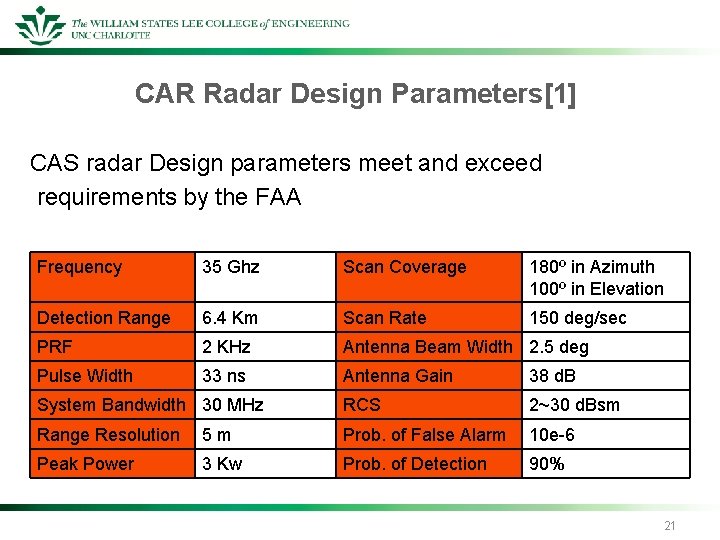 The WILLIAM STATES LEE COLLEGE of ENGINEERING
UNC CHARLOTTE

CAR Radar Design Parameters[1]

CAS radar Design parameters meet and exceed requirements by the FAA

| Frequency | 35 Ghz | Scan Coverage | 180º in Azimuth 100º in Elevation |
|---|---|---|---|
| Detection Range | 6.4 Km | Scan Rate | 150 deg/sec |
| PRF | 2 KHz | Antenna Beam Width | 2.5 deg |
| Pulse Width | 33 ns | Antenna Gain | 38 dB |
| System Bandwidth | 30 MHz | RCS | 2~30 dBsm |
| Range Resolution | 5 m | Prob. of False Alarm | 10e-6 |
| Peak Power | 3 Kw | Prob. of Detection | 90% |

21